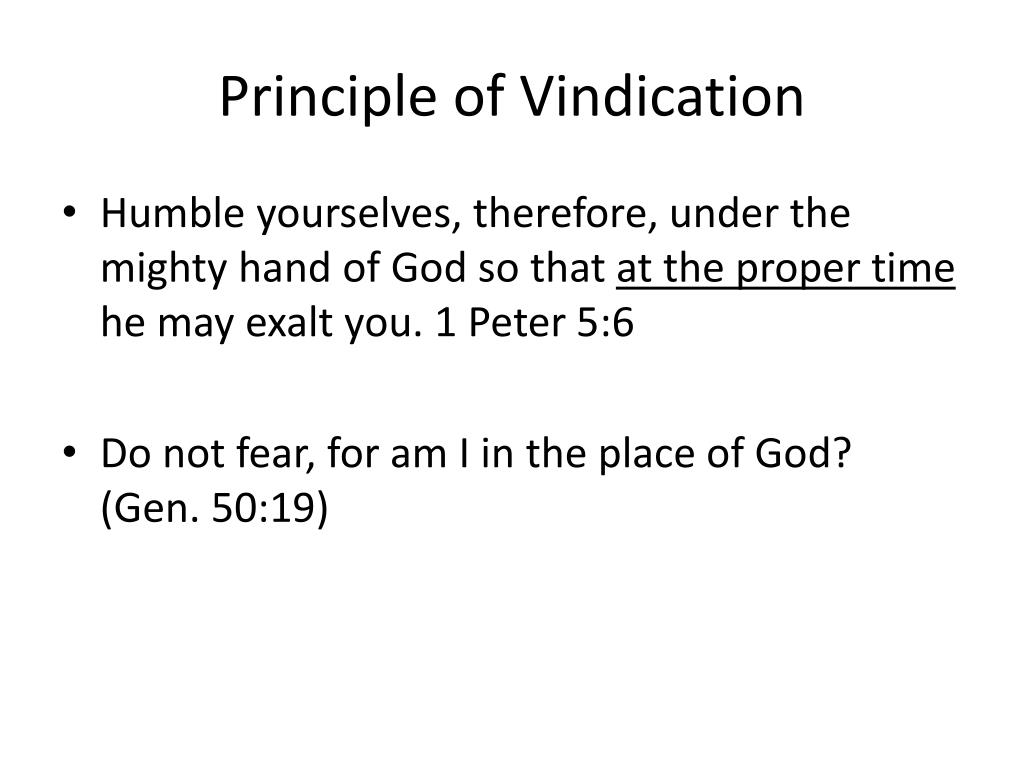 Principle of Vindication

• Humble yourselves, therefore, under the mighty hand of God so that at the proper time he may exalt you. 1 Peter 5:6

• Do not fear, for am I in the place of God? (Gen. 50:19)